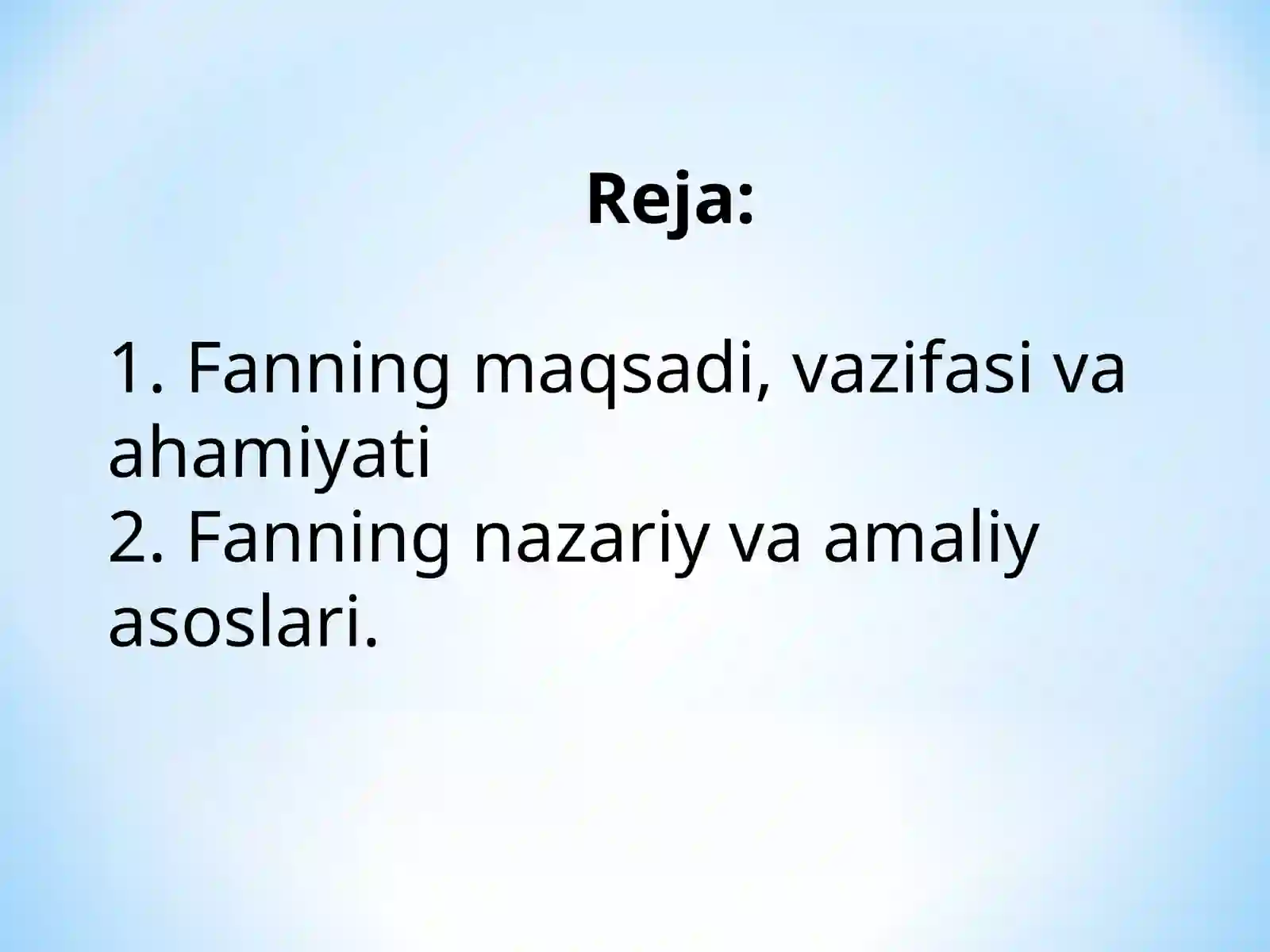 Reja:

1. Fanning maqsadi, vazifasi va ahamiyati
2. Fanning nazariy va amaliy asoslari.